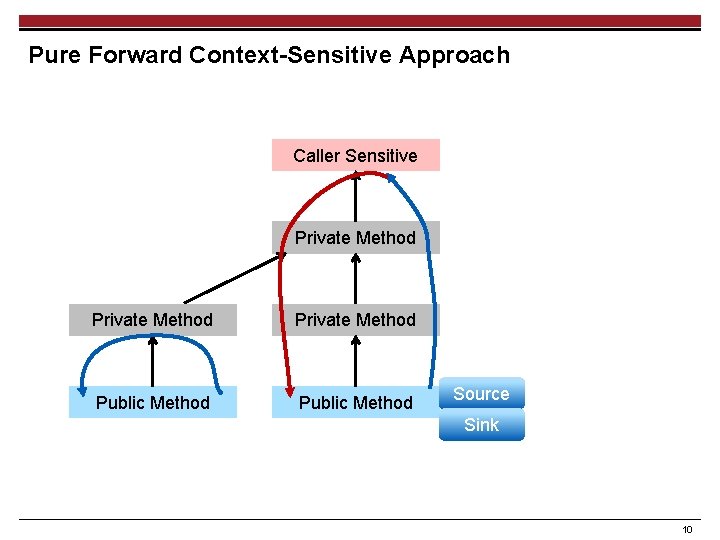 Pure Forward Context-Sensitive Approach

Caller Sensitive

Private Method

Private Method

Private Method

Public Method

Public Method

Source

Sink

10